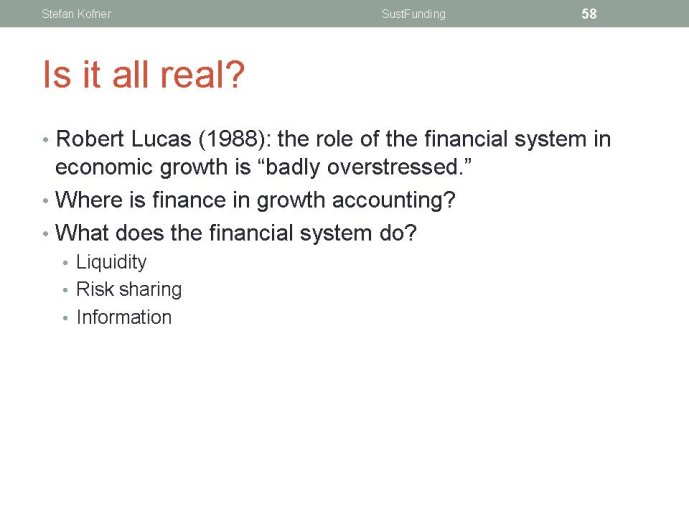 Stefan Kofner SustFunding 58

Is it all real?

• Robert Lucas (1988): the role of the financial system in economic growth is “badly overstressed.”
• Where is finance in growth accounting?
• What does the financial system do?
  • Liquidity
  • Risk sharing
  • Information